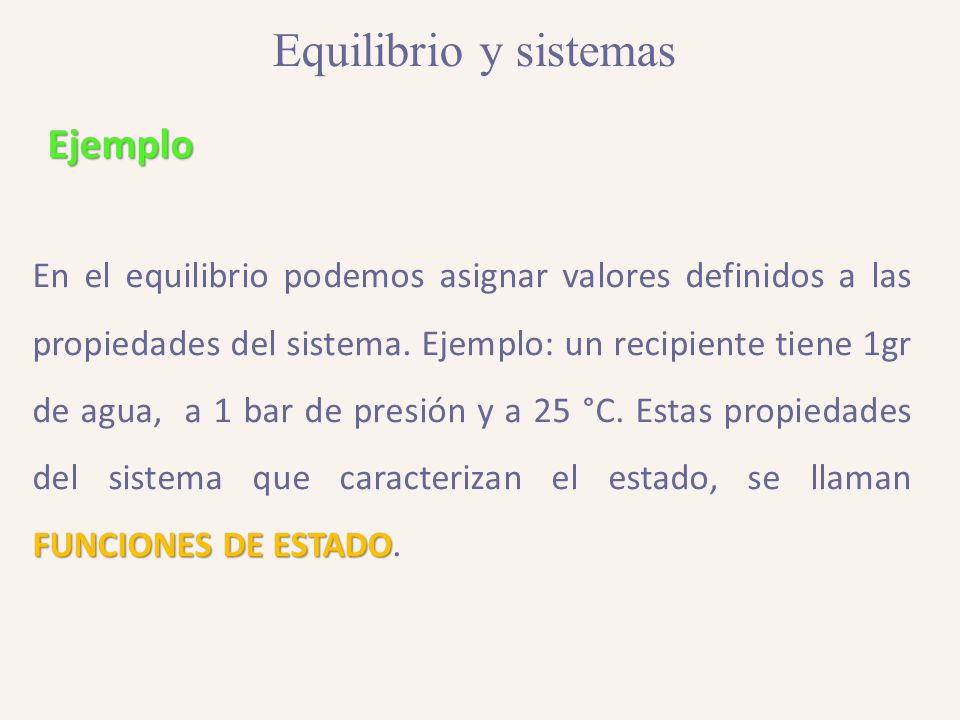 Equilibrio y sistemas

Ejemplo

En el equilibrio podemos asignar valores definidos a las propiedades del sistema. Ejemplo: un recipiente tiene 1gr de agua, a 1 bar de presión y a 25 °C. Estas propiedades del sistema que caracterizan el estado, se llaman FUNCIONES DE ESTADO.